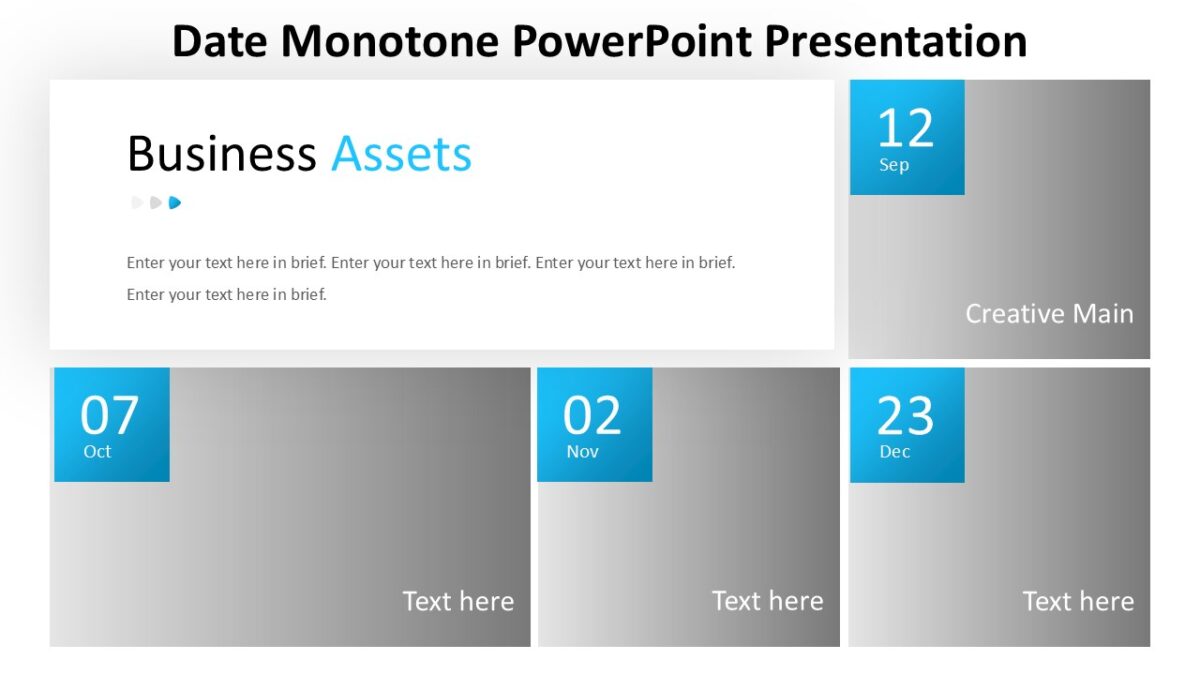 Date Monotone PowerPoint Presentation

Business Assets

Enter your text here in brief. Enter your text here in brief. Enter your text here in brief. Enter your text here in brief.

12
Sep

Creative Main

07
Oct

Text here

02
Nov

Text here

23
Dec

Text here